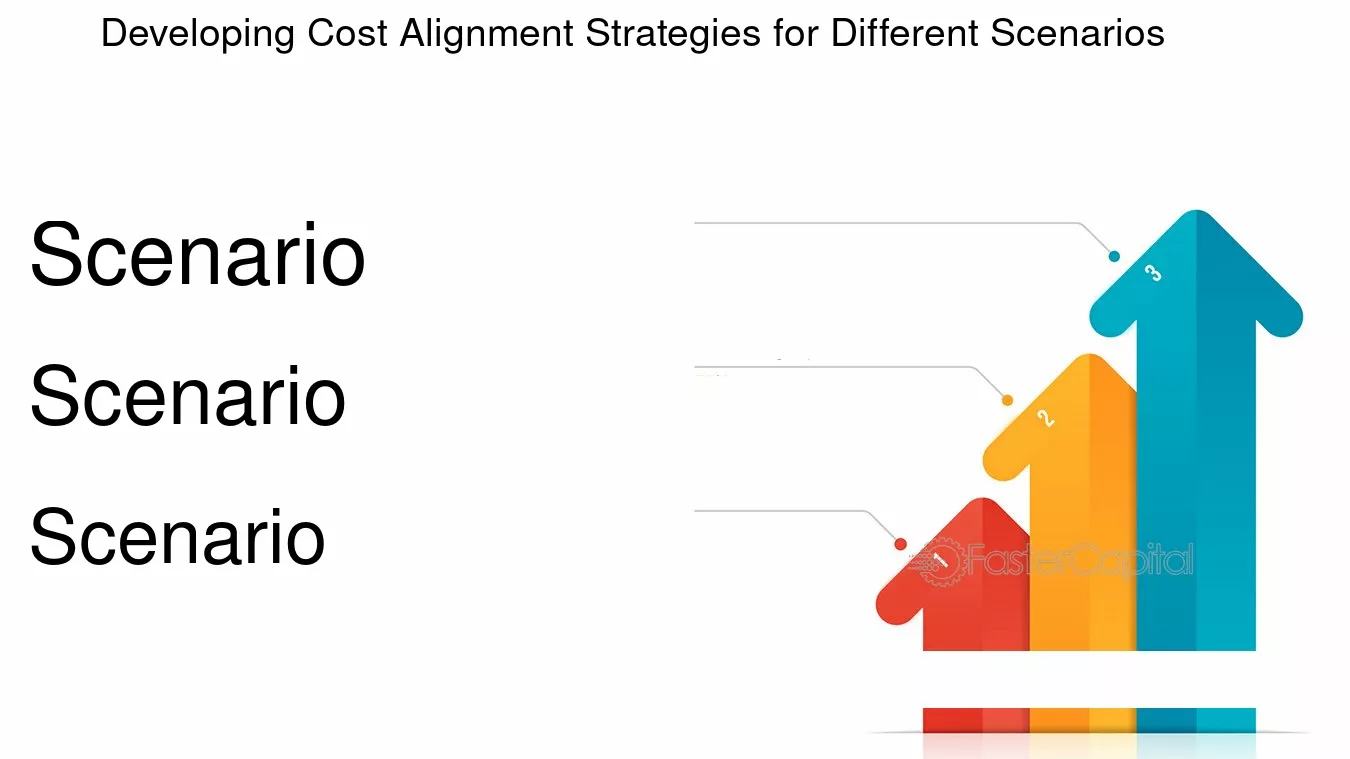 Developing Cost Alignment Strategies for Different Scenarios

Scenario

Scenario

Scenario

3

2

1

FasterCapital